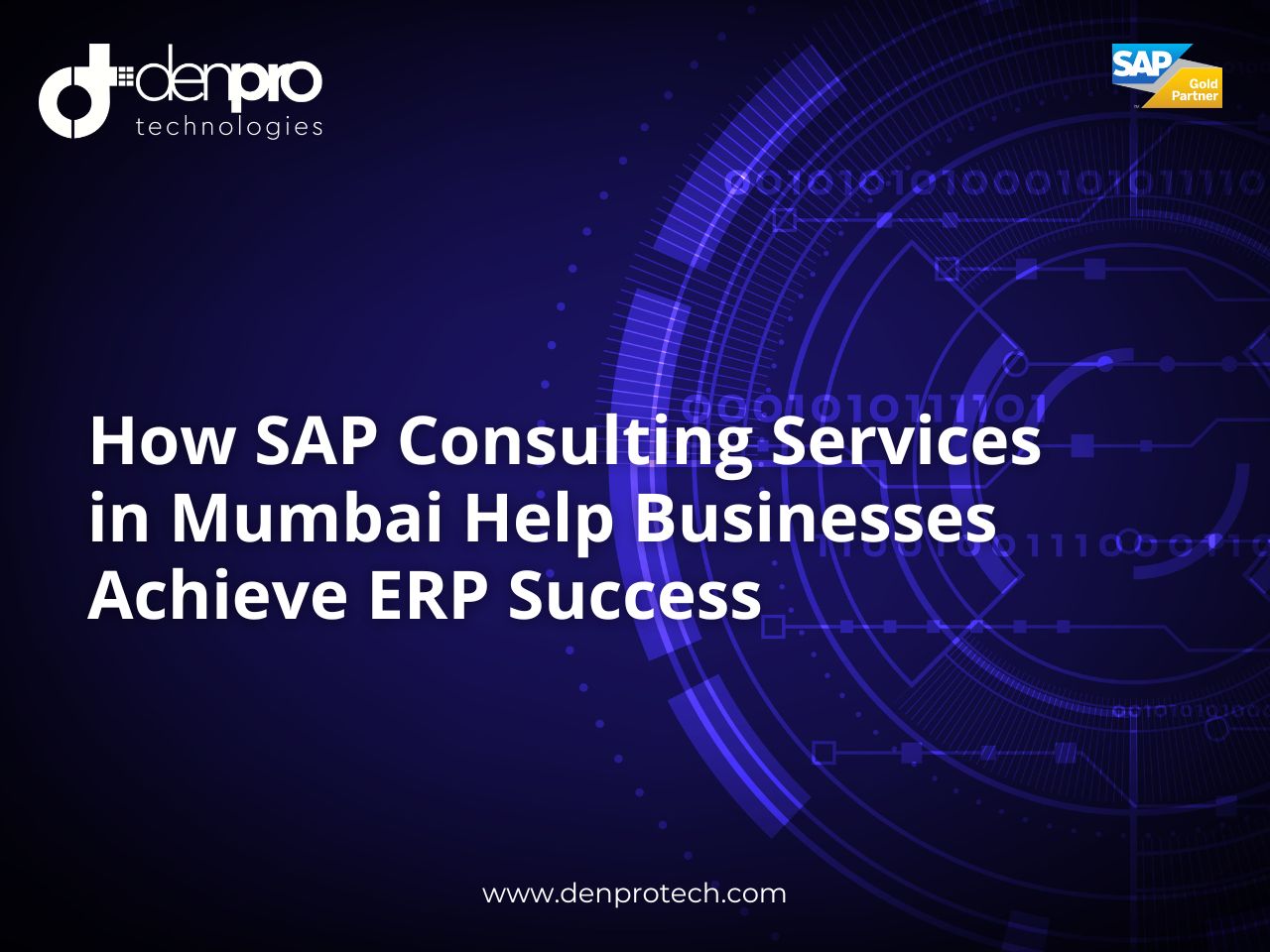 denpro
technologies

SAP Gold Partner

How SAP Consulting Services in Mumbai Help Businesses Achieve ERP Success

www.denprotech.com